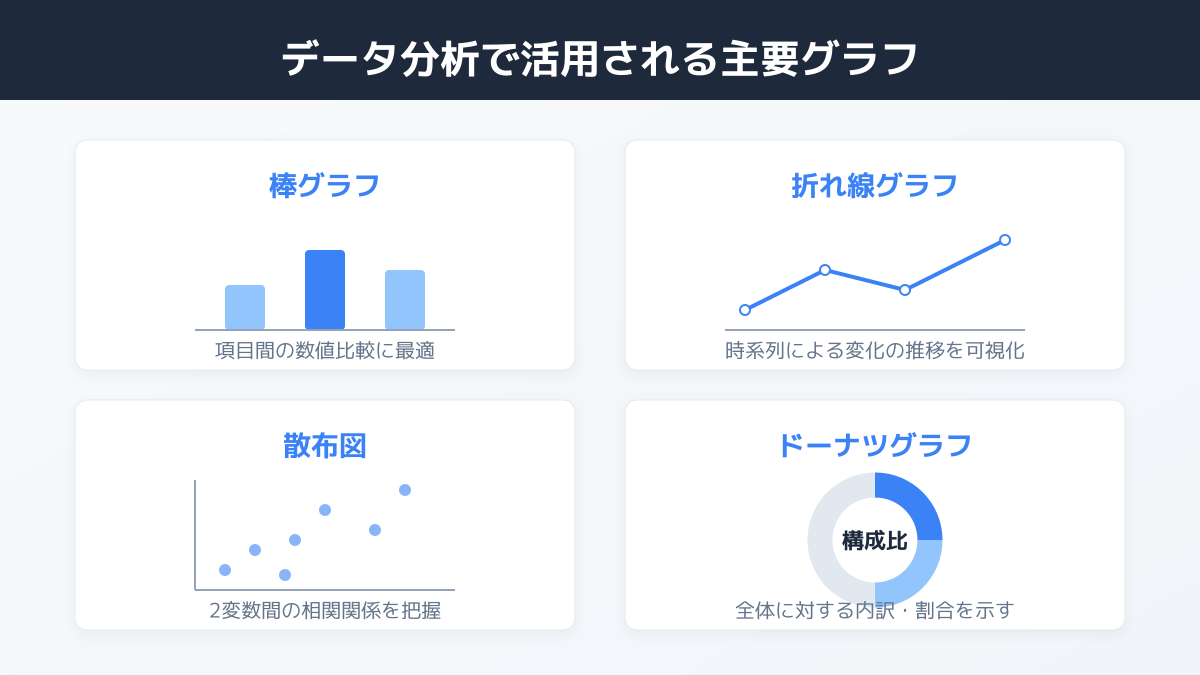 データ分析で活用される主要グラフ

棒グラフ

項目間の数値比較に最適

折れ線グラフ

時系列による変化の推移を可視化

散布図

2変数間の相関関係を把握

ドーナツグラフ

構成比

全体に対する内訳・割合を示す